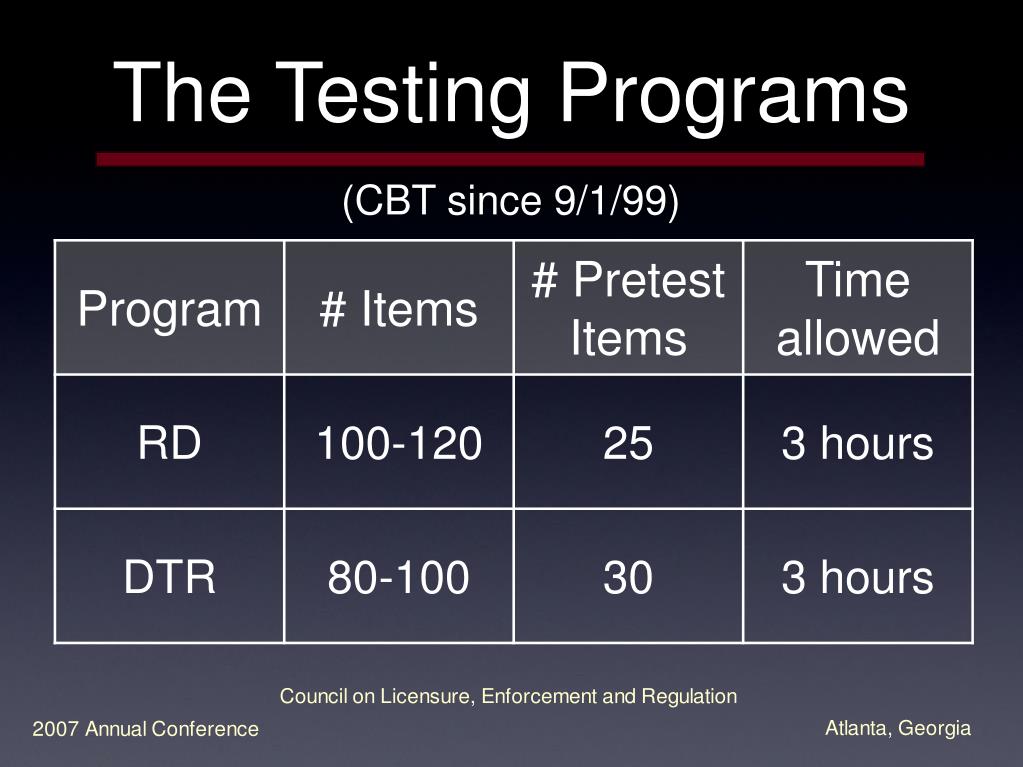 The Testing Programs

(CBT since 9/1/99)

| Program | # Items | # Pretest Items | Time allowed |
|---|---|---|---|
| RD | 100-120 | 25 | 3 hours |
| DTR | 80-100 | 30 | 3 hours |

Council on Licensure, Enforcement and Regulation

2007 Annual Conference

Atlanta, Georgia